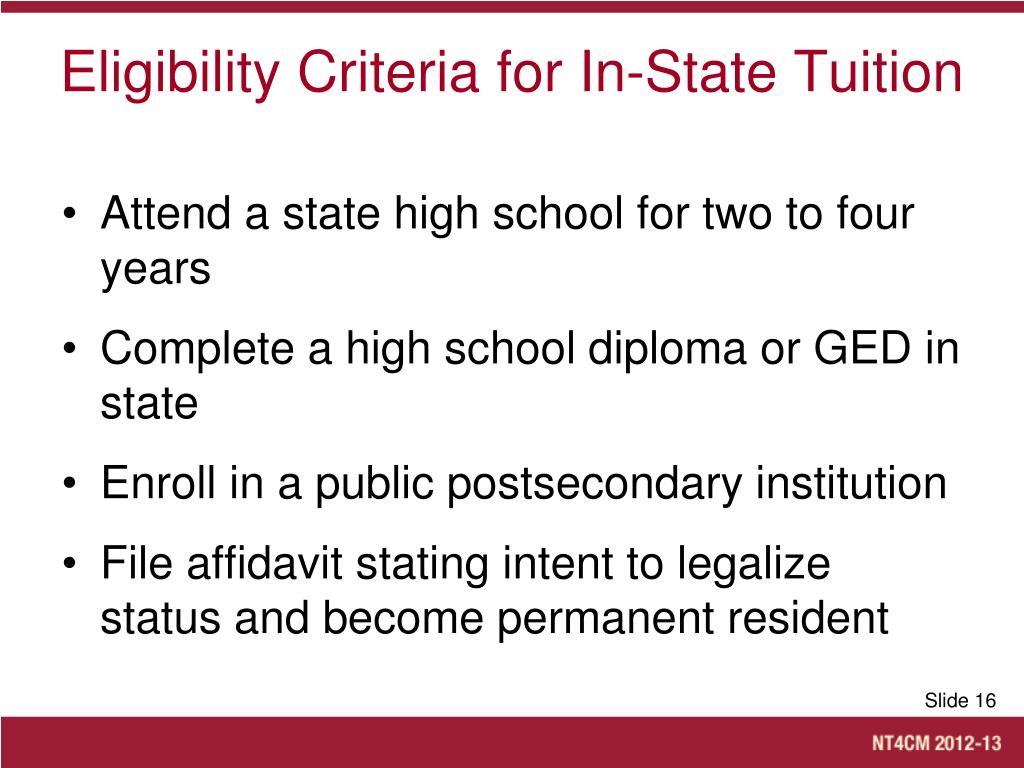 Eligibility Criteria for In-State Tuition

• Attend a state high school for two to four years

• Complete a high school diploma or GED in state

• Enroll in a public postsecondary institution

• File affidavit stating intent to legalize status and become permanent resident

Slide 16

NT4CM 2012-13